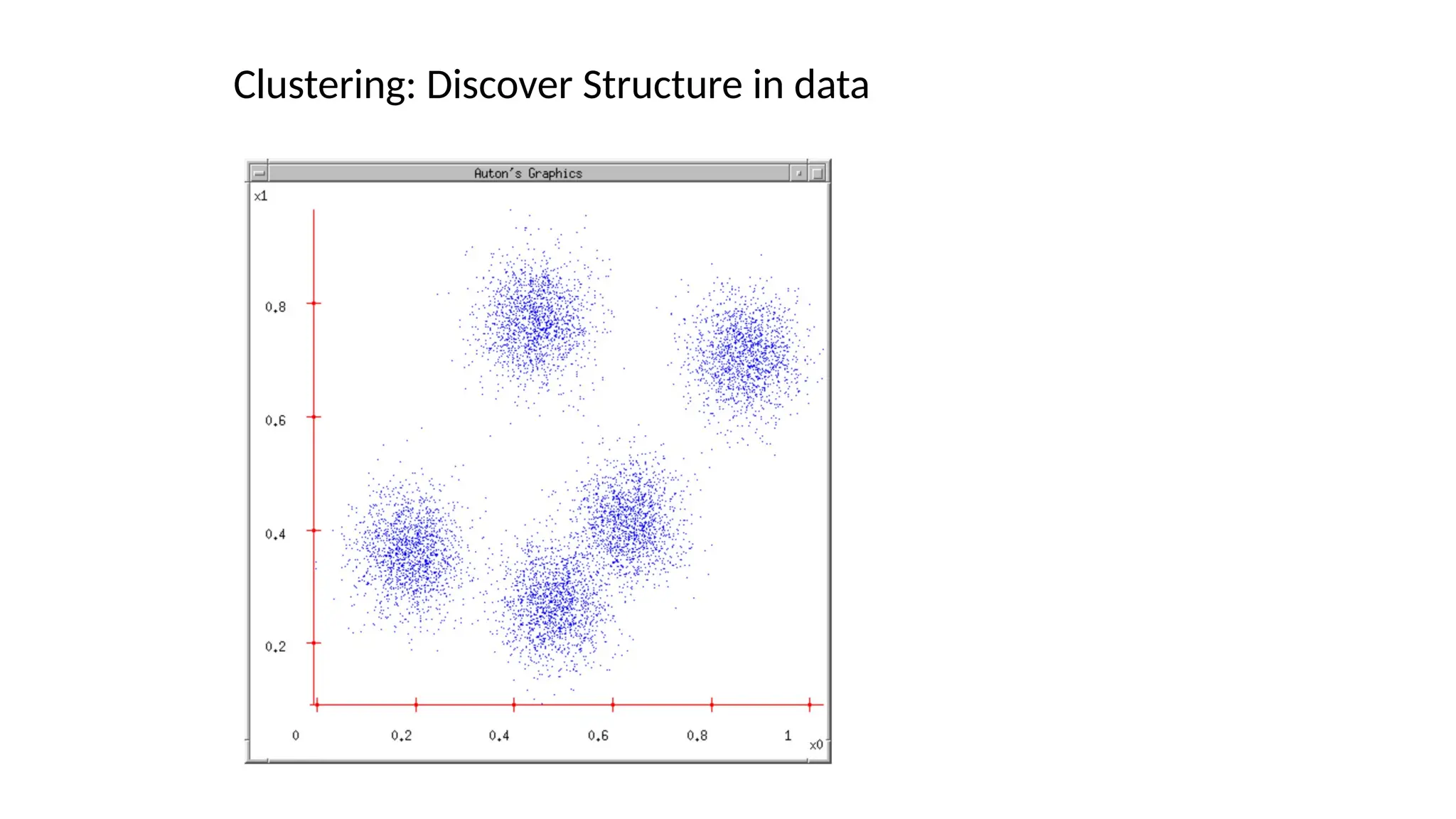 Clustering: Discover Structure in data

Auton's Graphics

x1

0.8

0.6

0.4

0.2

0

0.2

0.4

0.6

0.8

1

x0